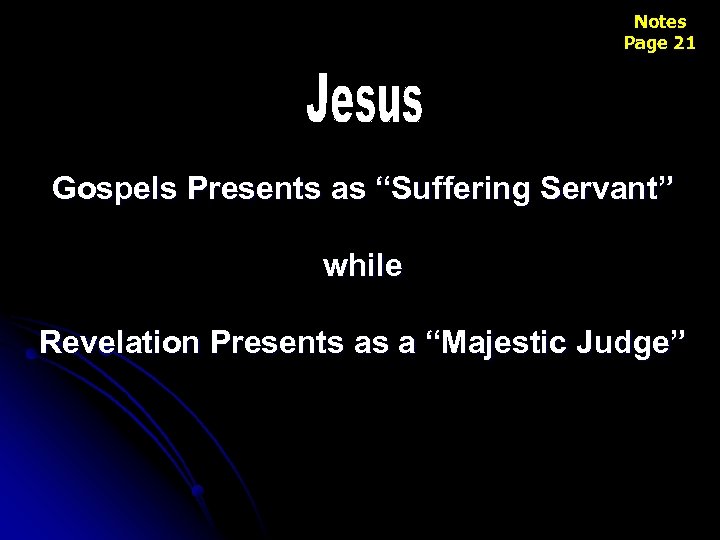 Notes
Page 21

Jesus

Gospels Presents as “Suffering Servant”

while

Revelation Presents as a “Majestic Judge”